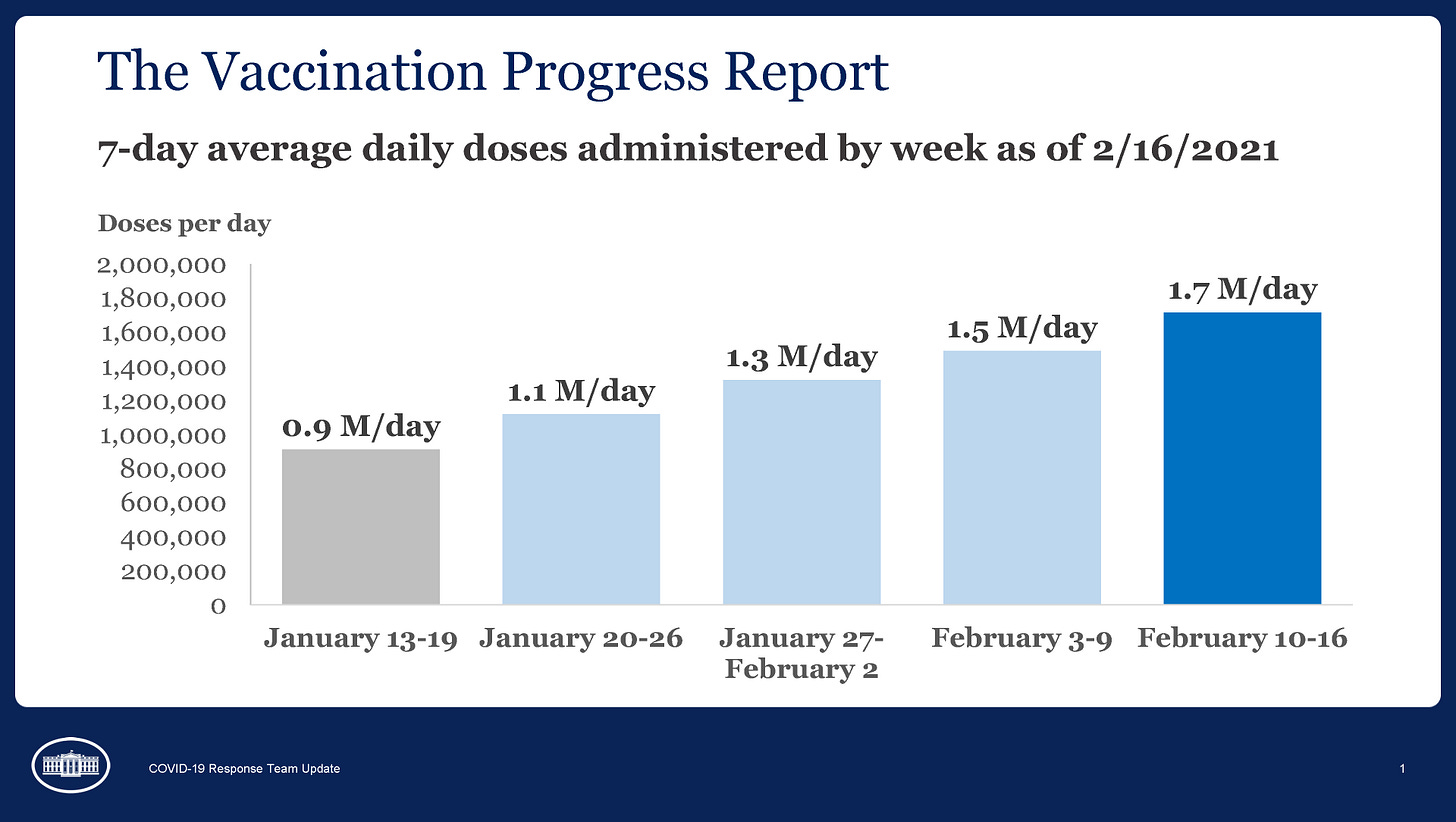 The Vaccination Progress Report

7-day average daily doses administered by week as of 2/16/2021

Doses per day

2,000,000
1,800,000
1,600,000
1,400,000
1,200,000
1,000,000
800,000
600,000
400,000
200,000
0

0.9 M/day
1.1 M/day
1.3 M/day
1.5 M/day
1.7 M/day

January 13-19
January 20-26
January 27-February 2
February 3-9
February 10-16

COVID-19 Response Team Update

1